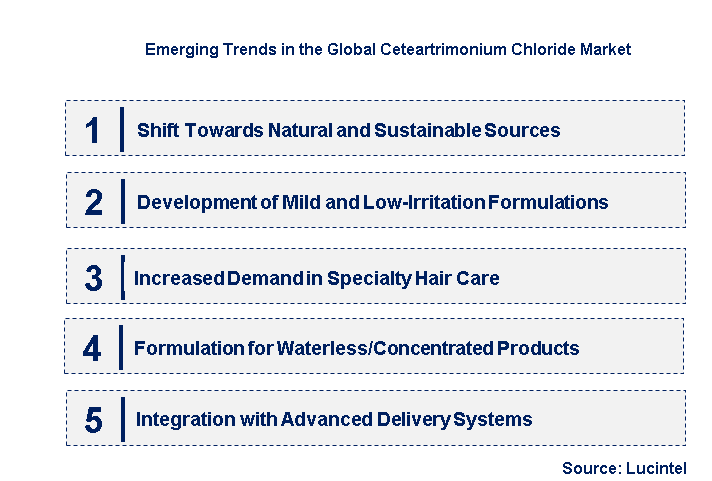 Emerging Trends in the Global Ceteartrimonium Chloride Market

1 Shift Towards Natural and Sustainable Sources

2 Development of Mild and Low-Irritation Formulations

3 Increased Demand in Specialty Hair Care

4 Formulation for Waterless/Concentrated Products

5 Integration with Advanced Delivery Systems

Source: Lucintel